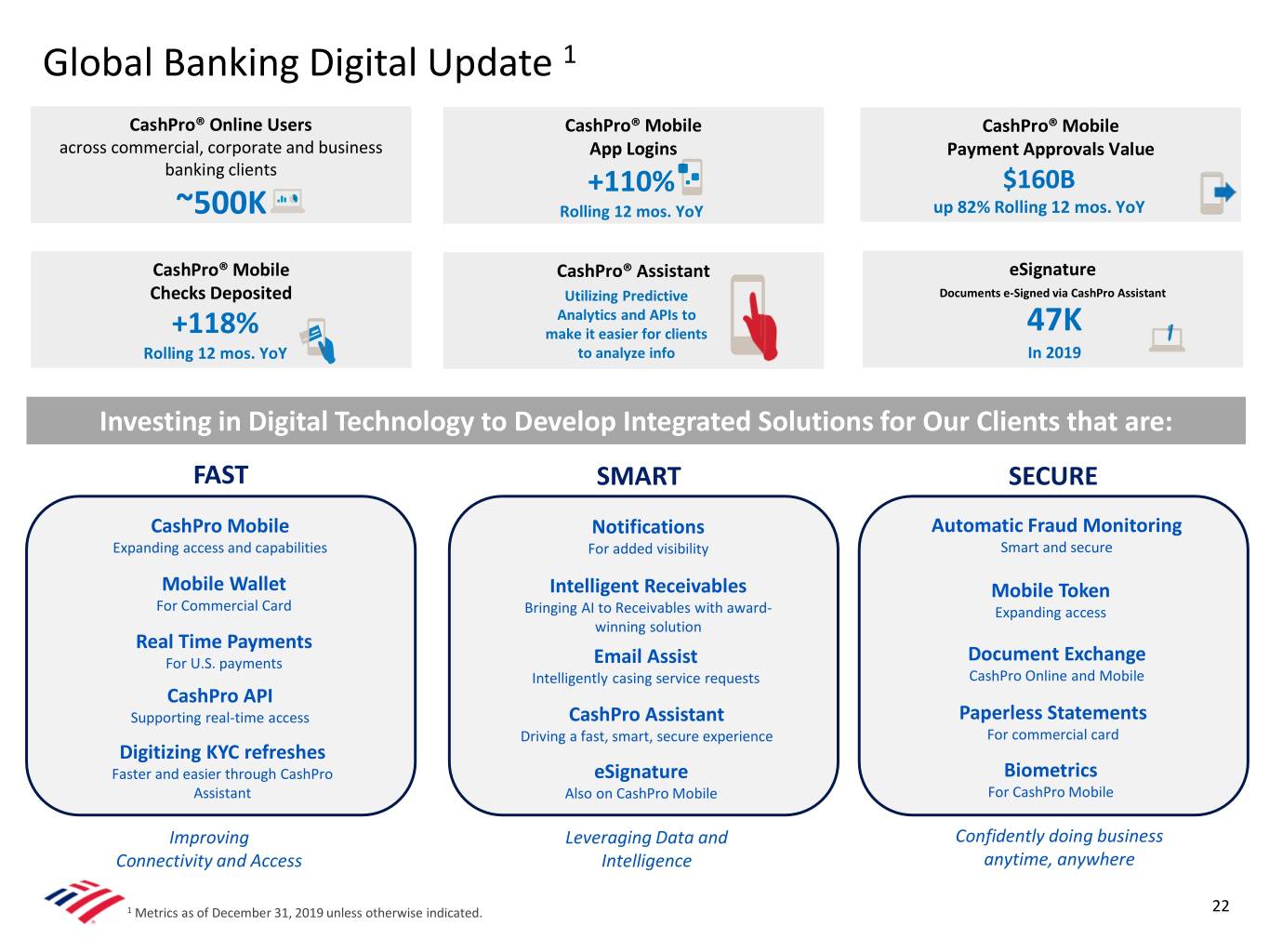 Global Banking Digital Update $^1$

CashPro® Online Users
across commercial, corporate and business banking clients
~500K

CashPro® Mobile App Logins
+110%
Rolling 12 mos. YoY

CashPro® Mobile Payment Approvals Value
$160B
up 82% Rolling 12 mos. YoY

CashPro® Mobile Checks Deposited
+118%
Rolling 12 mos. YoY

CashPro® Assistant
Utilizing Predictive Analytics and APIs to make it easier for clients to analyze info

eSignature
Documents e-Signed via CashPro Assistant
47K
In 2019

Investing in Digital Technology to Develop Integrated Solutions for Our Clients that are:

FAST

CashPro Mobile
Expanding access and capabilities

Mobile Wallet
For Commercial Card

Real Time Payments
For U.S. payments

CashPro API
Supporting real-time access

Digitizing KYC refreshes
Faster and easier through CashPro Assistant

Improving Connectivity and Access

SMART

Notifications
For added visibility

Intelligent Receivables
Bringing AI to Receivables with award-winning solution

Email Assist
Intelligently casing service requests

CashPro Assistant
Driving a fast, smart, secure experience

eSignature
Also on CashPro Mobile

Leveraging Data and Intelligence

SECURE

Automatic Fraud Monitoring
Smart and secure

Mobile Token
Expanding access

Document Exchange
CashPro Online and Mobile

Paperless Statements
For commercial card

Biometrics
For CashPro Mobile

Confidently doing business anytime, anywhere

$^1$ Metrics as of December 31, 2019 unless otherwise indicated.

22